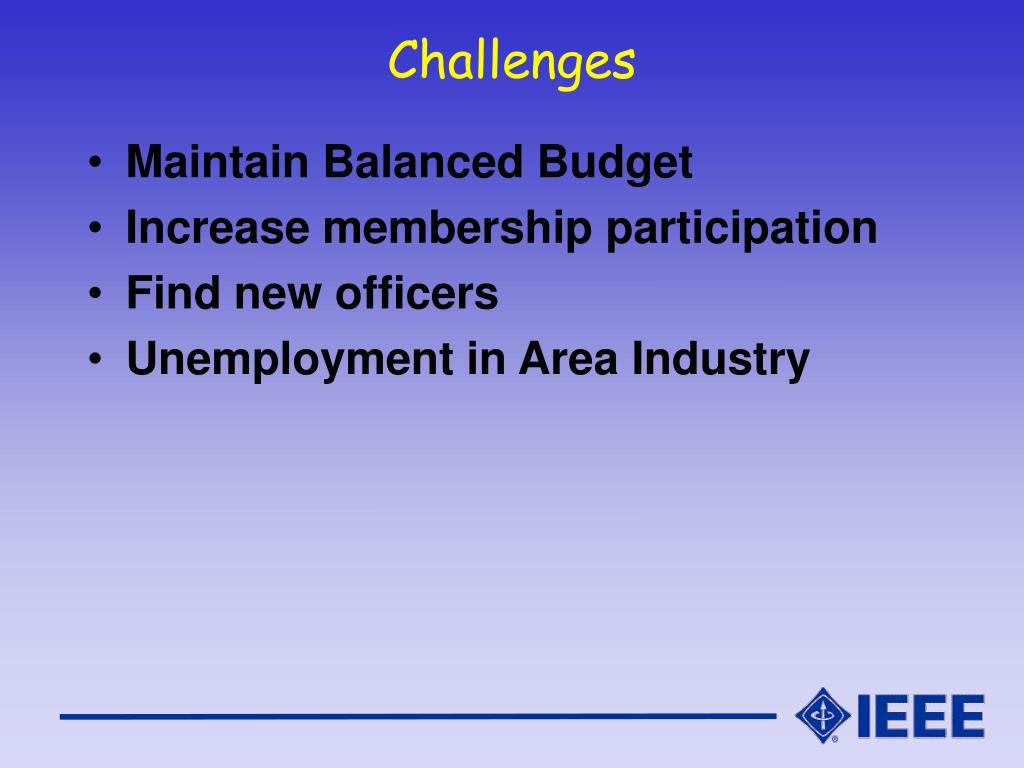 Challenges

• Maintain Balanced Budget
• Increase membership participation
• Find new officers
• Unemployment in Area Industry

IEEE